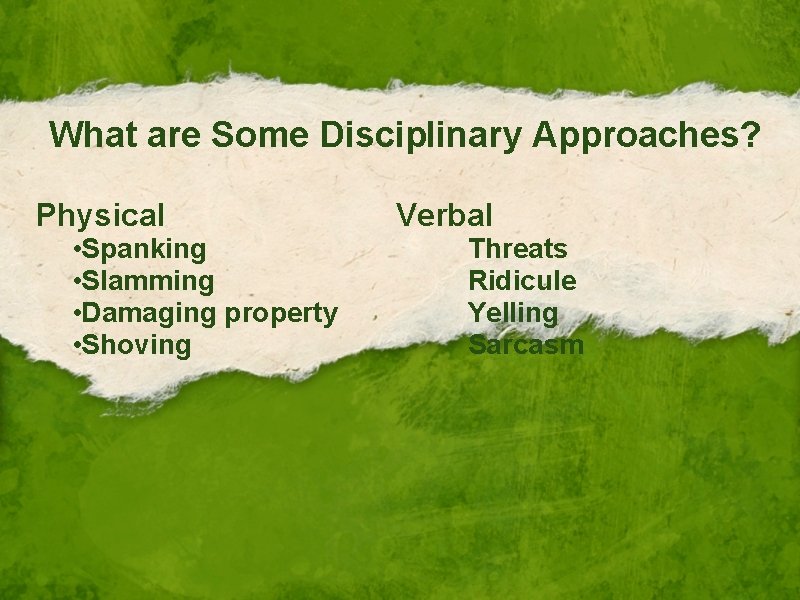 What are Some Disciplinary Approaches?

Physical
•Spanking
•Slamming
•Damaging property
•Shoving

Verbal
Threats
Ridicule
Yelling
Sarcasm